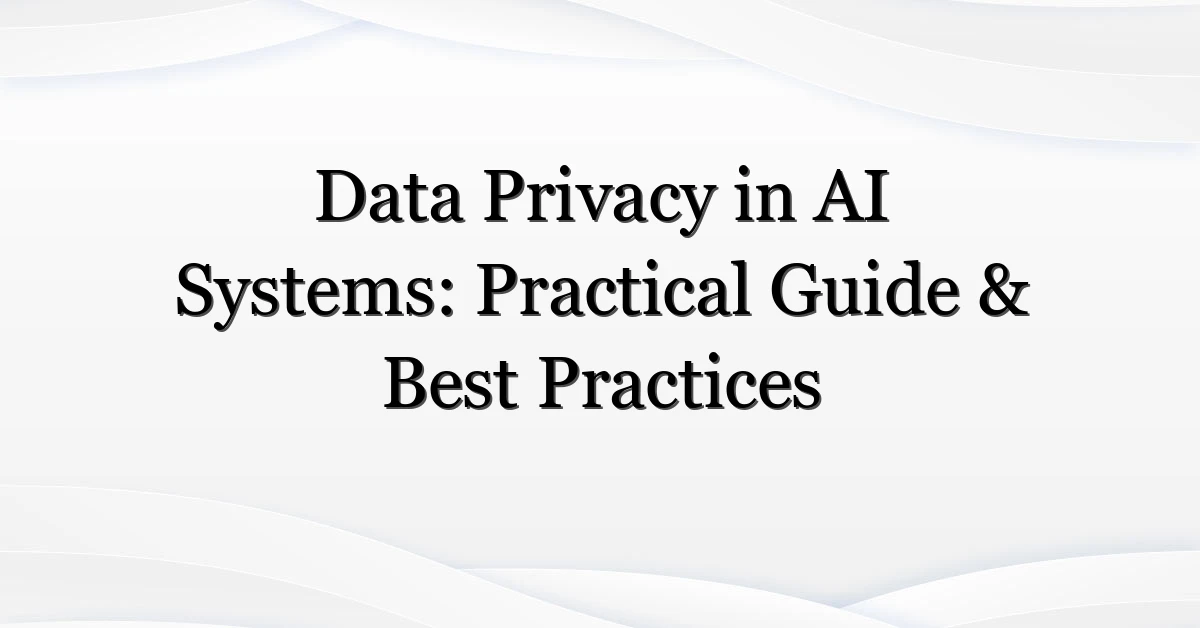 Data Privacy in AI Systems: Practical Guide & Best Practices